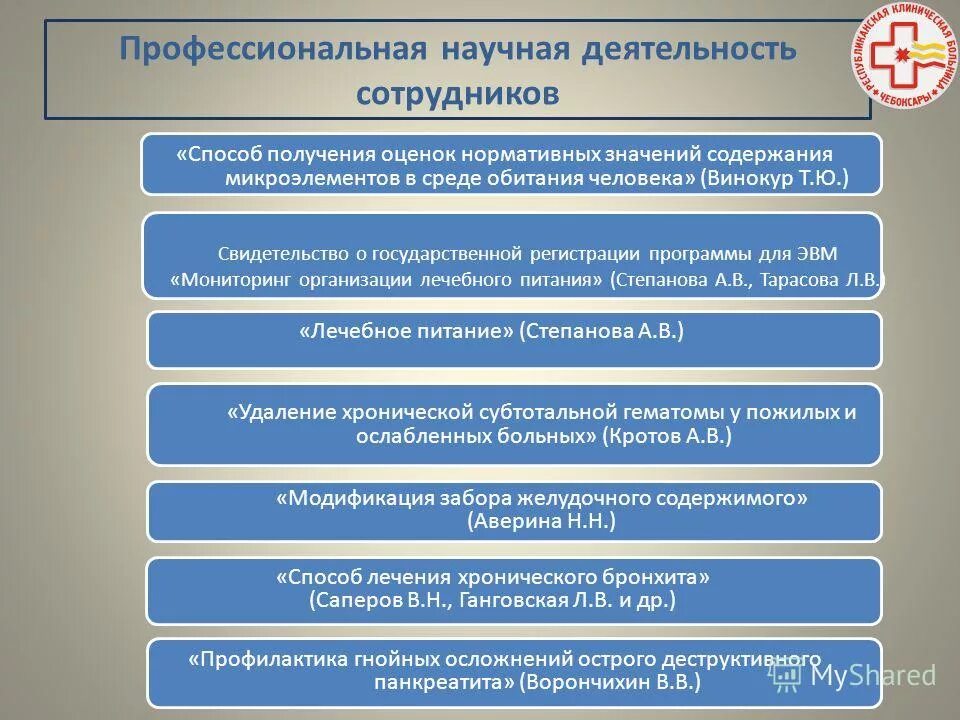 Профессиональная научная деятельность сотрудников

РЕСПУБЛИКАНСКАЯ КЛИНИЧЕСКАЯ БОЛЬНИЦА ЧЕБОКСАРЫ

«Способ получения оценок нормативных значений содержания микроэлементов в среде обитания человека» (Винокур Т.Ю.)

Свидетельство о государственной регистрации программы для ЭВМ «Мониторинг организации лечебного питания» (Степанова А.В., Тарасова Л.В.)

«Лечебное питание» (Степанова А.В.)

«Удаление хронической субтотальной гематомы у пожилых и ослабленных больных» (Кротов А.В.)

«Модификация забора желудочного содержимого» (Аверина Н.Н.)

«Способ лечения хронического бронхита» (Саперов В.Н., Ганговская Л.В. и др.)

«Профилактика гнойных осложнений острого деструктивного панкреатита» (Ворончихин В.В.)

MyShared